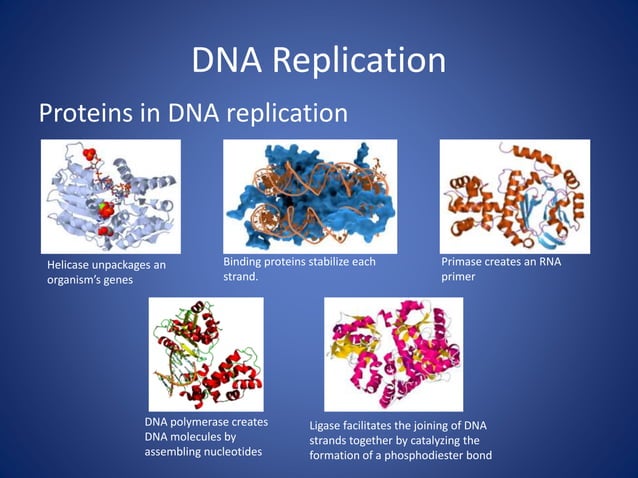 DNA Replication

Proteins in DNA replication

Helicase unpackages an organism's genes

Binding proteins stabilize each strand.

Primase creates an RNA primer

DNA polymerase creates DNA molecules by assembling nucleotides

Ligase facilitates the joining of DNA strands together by catalyzing the formation of a phosphodiester bond